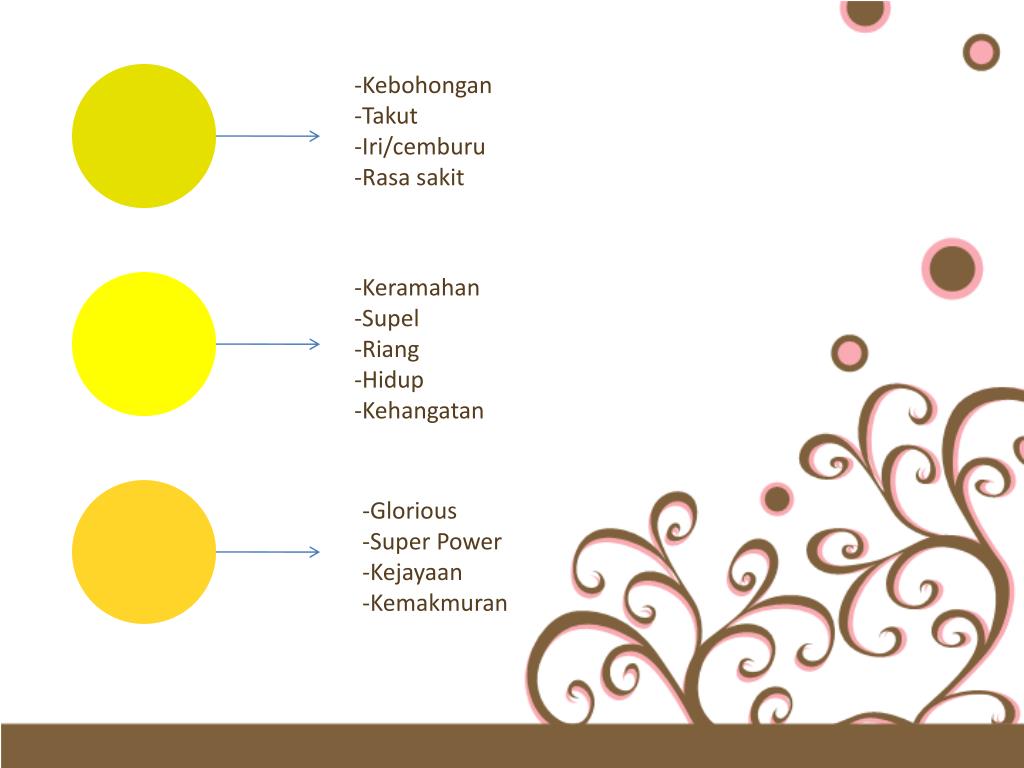 -Kebohongan
-Takut
-Iri/cemburu
-Rasa sakit

-Keramahan
-Supel
-Riang
-Hidup
-Kehangatan

-Glorious
-Super Power
-Kejayaan
-Kemakmuran